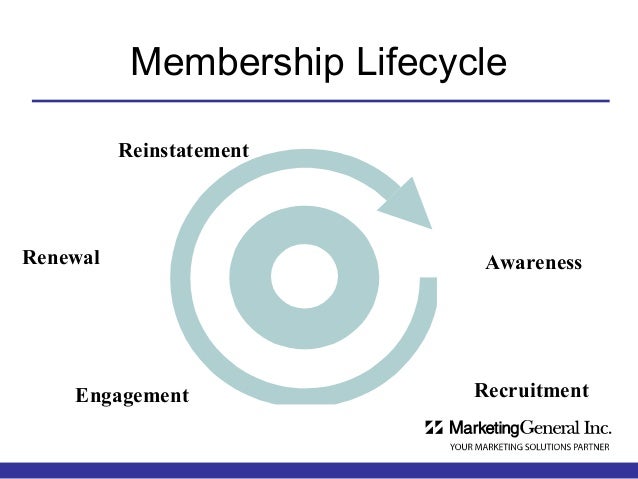 Membership Lifecycle

Reinstatement

Renewal

Awareness

Engagement

Recruitment

MarketingGeneral Inc.
YOUR MARKETING SOLUTIONS PARTNER